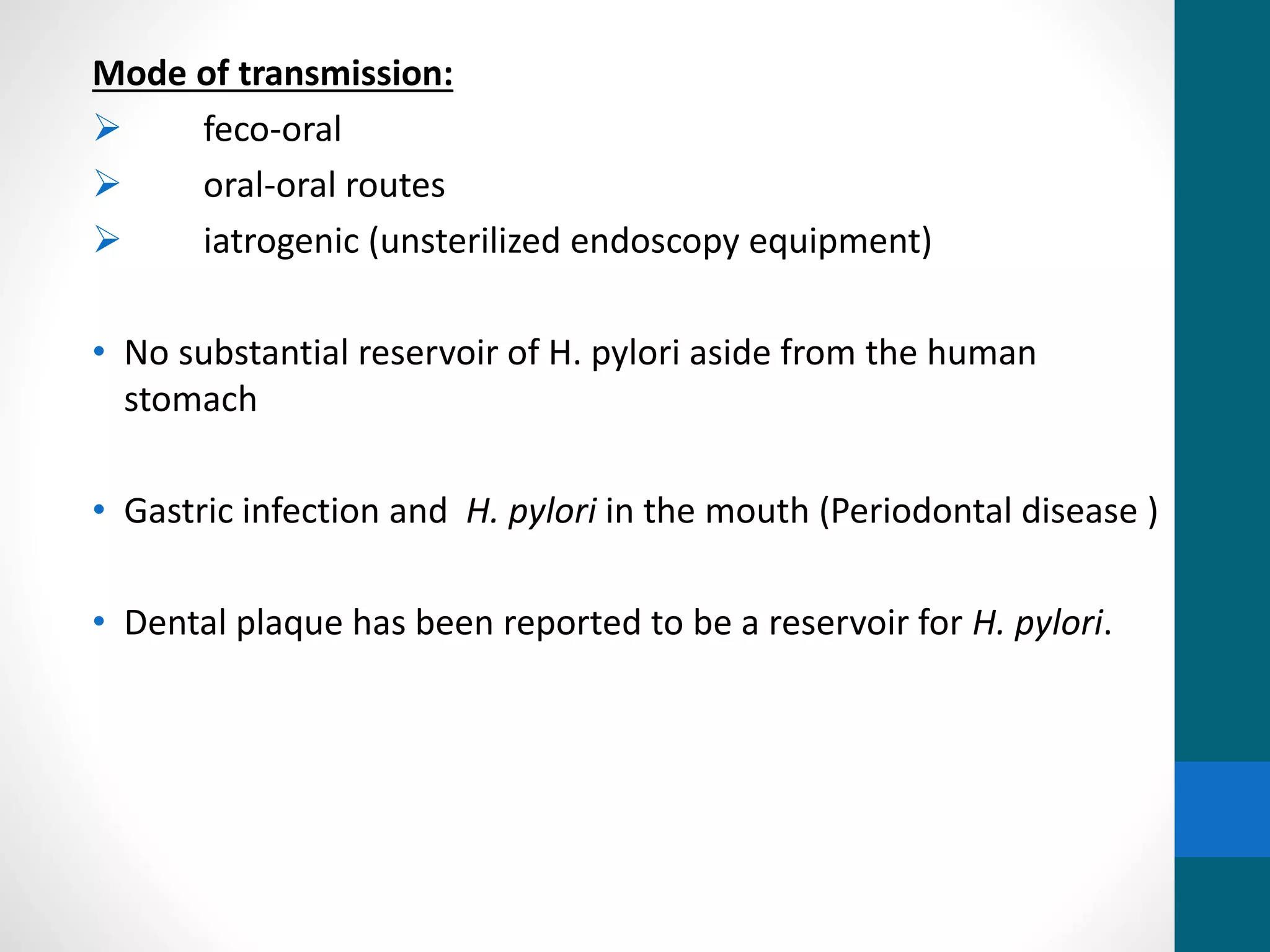 Mode of transmission:

➢ feco-oral

➢ oral-oral routes

➢ iatrogenic (unsterilized endoscopy equipment)

• No substantial reservoir of H. pylori aside from the human stomach

• Gastric infection and H. pylori in the mouth (Periodontal disease )

• Dental plaque has been reported to be a reservoir for H. pylori.